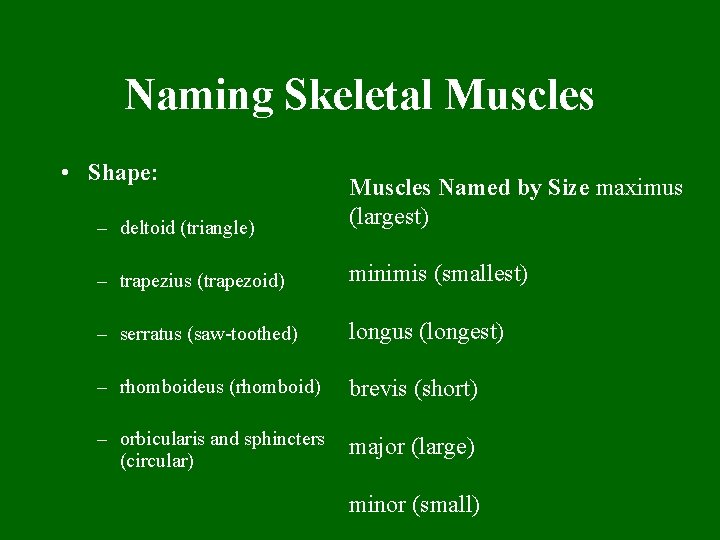 Naming Skeletal Muscles

• Shape:

– deltoid (triangle)

– trapezius (trapezoid)

– serratus (saw-toothed)

– rhomboideus (rhomboid)

– orbicularis and sphincters (circular)

Muscles Named by Size maximus (largest)

minimis (smallest)

longus (longest)

brevis (short)

major (large)

minor (small)